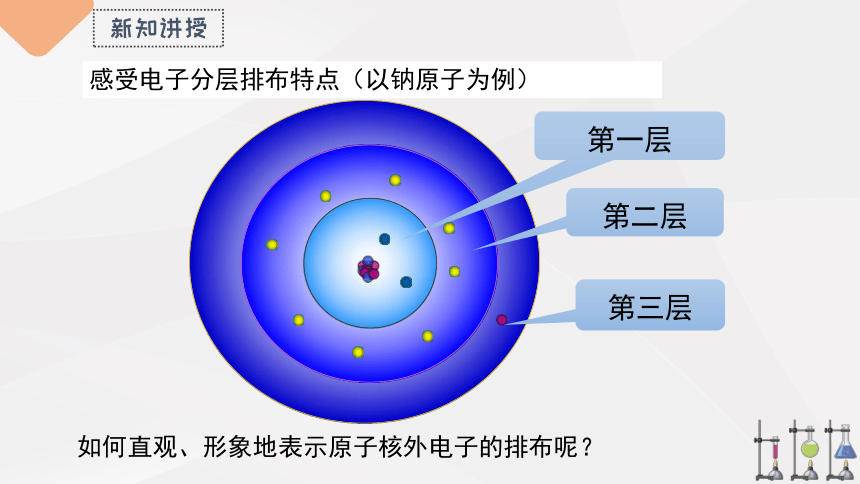 新知讲授

感受电子分层排布特点（以钠原子为例）

第一层

第二层

第三层

如何直观、形象地表示原子核外电子的排布呢？